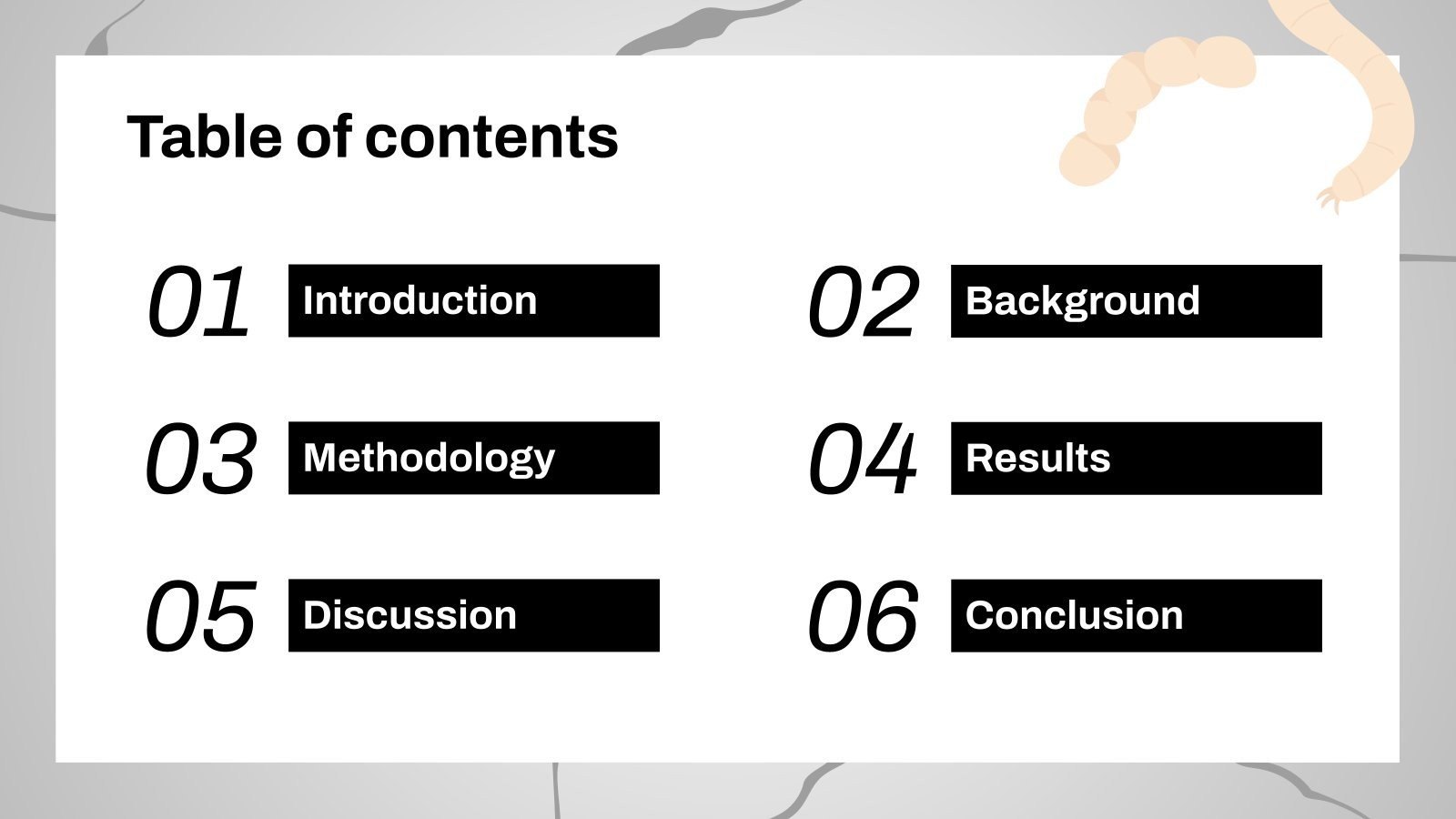 Table of contents

01 Introduction

02 Background

03 Methodology

04 Results

05 Discussion

06 Conclusion